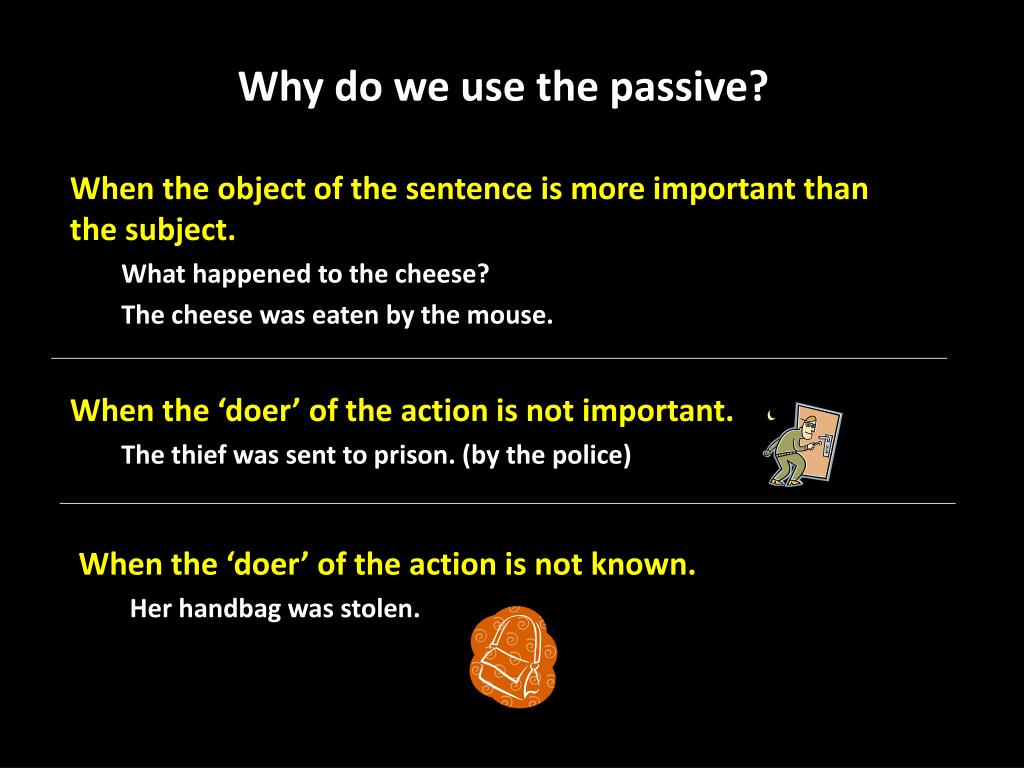 Why do we use the passive?

When the object of the sentence is more important than the subject.

What happened to the cheese?

The cheese was eaten by the mouse.

When the ‘doer’ of the action is not important.

The thief was sent to prison. (by the police)

When the ‘doer’ of the action is not known.

Her handbag was stolen.